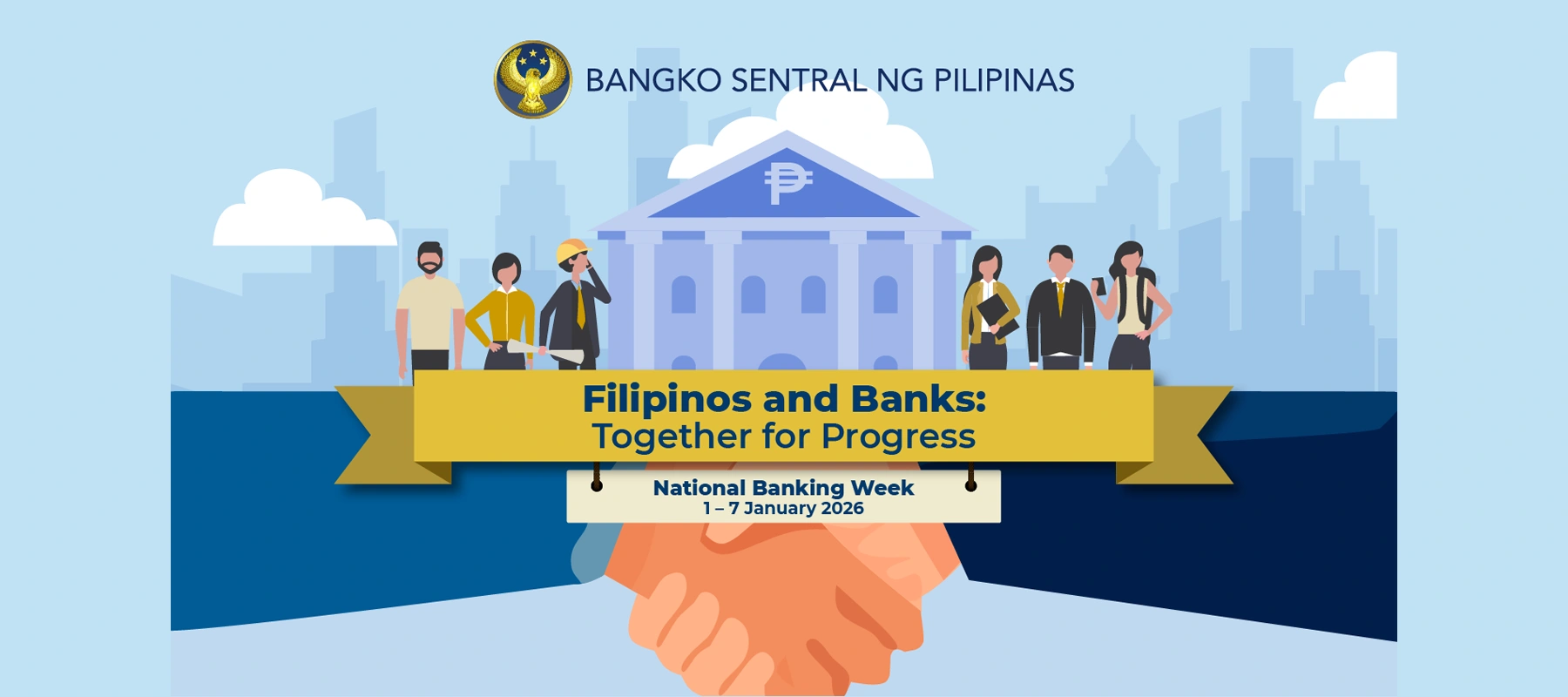 BANGKO SENTRAL NG PILIPINAS

₱

Filipinos and Banks:
Together for Progress

National Banking Week
1 – 7 January 2026